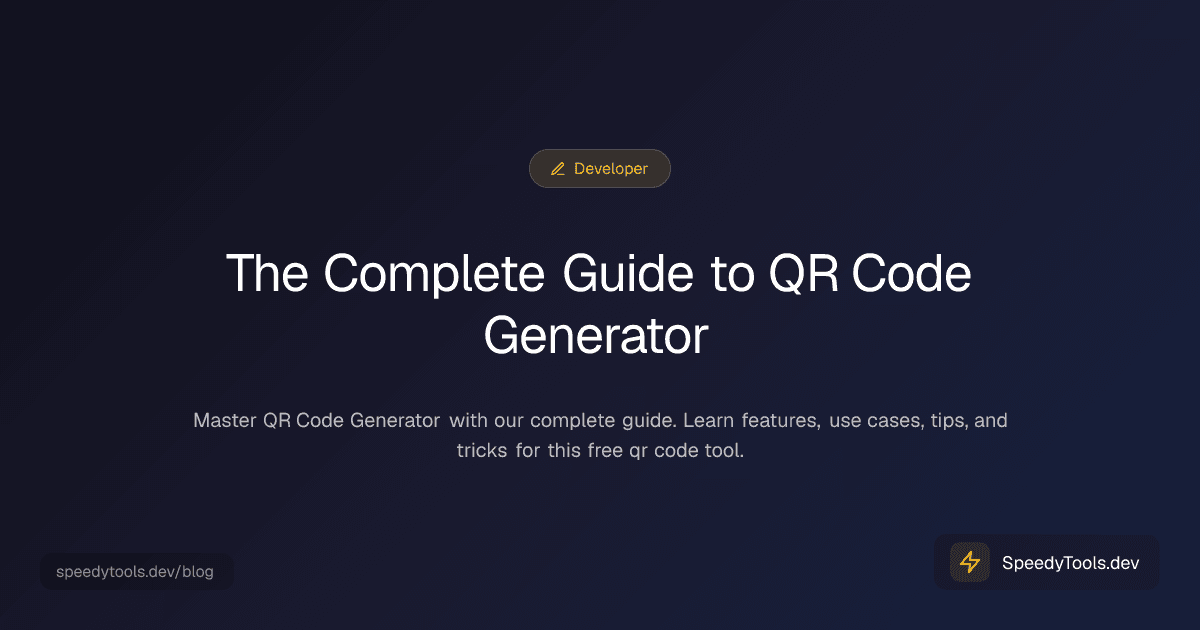 Developer

The Complete Guide to QR Code Generator

Master QR Code Generator with our complete guide. Learn features, use cases, tips, and tricks for this free qr code tool.

speedytools.dev/blog

SpeedyTools.dev